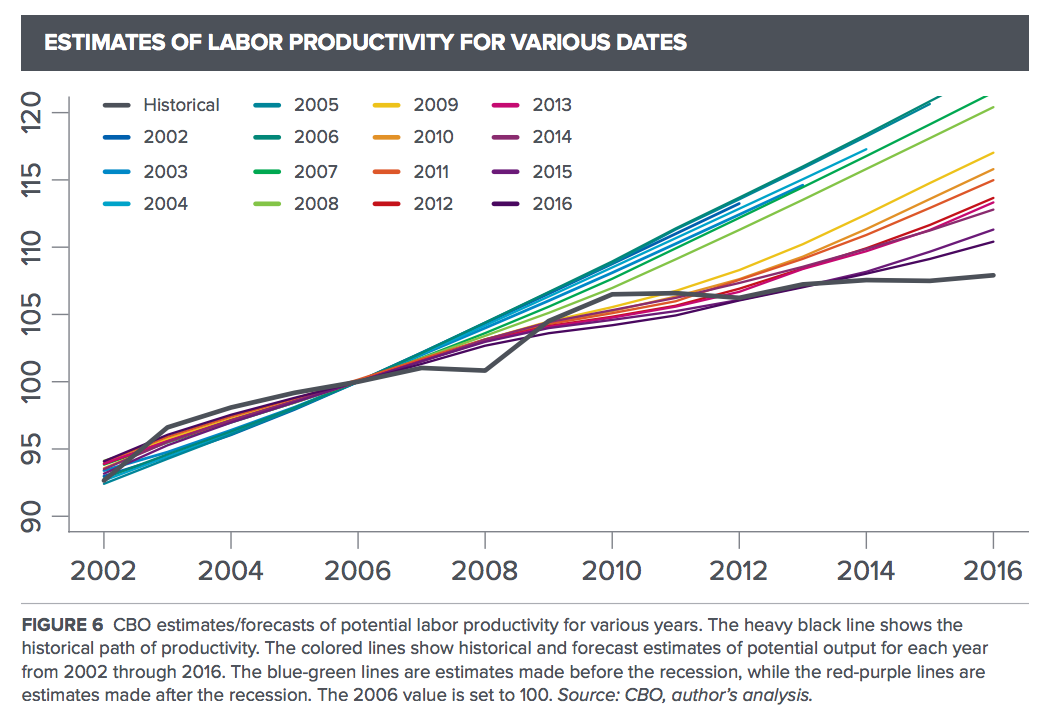 ESTIMATES OF LABOR PRODUCTIVITY FOR VARIOUS DATES

Historical
2002
2003
2004
2005
2006
2007
2008
2009
2010
2011
2012
2013
2014
2015
2016

120
115
110
105
100
95
90

2002
2004
2006
2008
2010
2012
2014
2016

FIGURE 6 CBO estimates/forecasts of potential labor productivity for various years. The heavy black line shows the historical path of productivity. The colored lines show historical and forecast estimates of potential output for each year from 2002 through 2016. The blue-green lines are estimates made before the recession, while the red-purple lines are estimates made after the recession. The 2006 value is set to 100. Source: CBO, author's analysis.